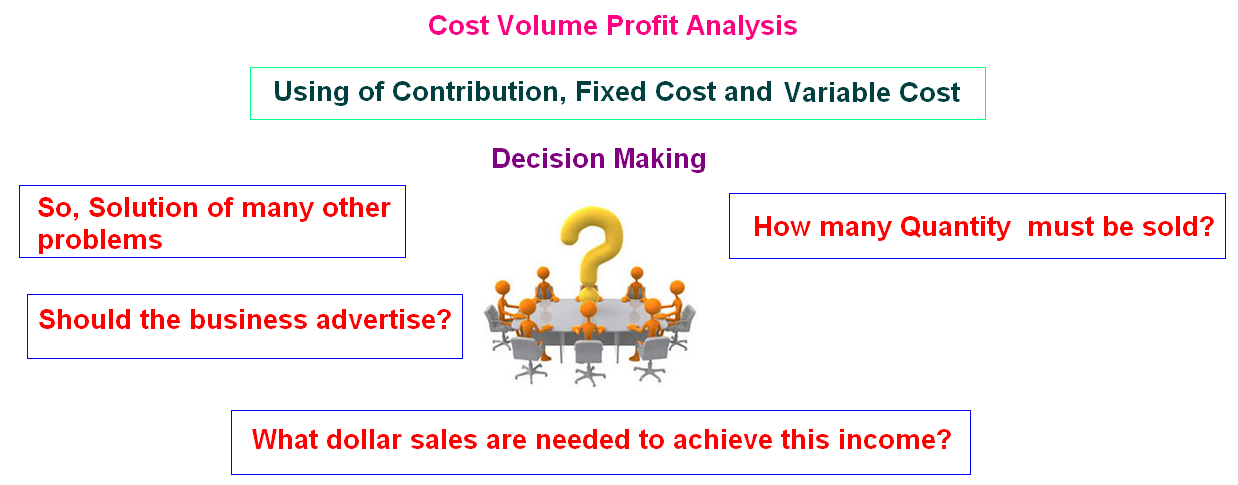 Cost Volume Profit Analysis

Using of Contribution, Fixed Cost and Variable Cost

Decision Making

So, Solution of many other problems

How many Quantity must be sold?

Should the business advertise?

What dollar sales are needed to achieve this income?